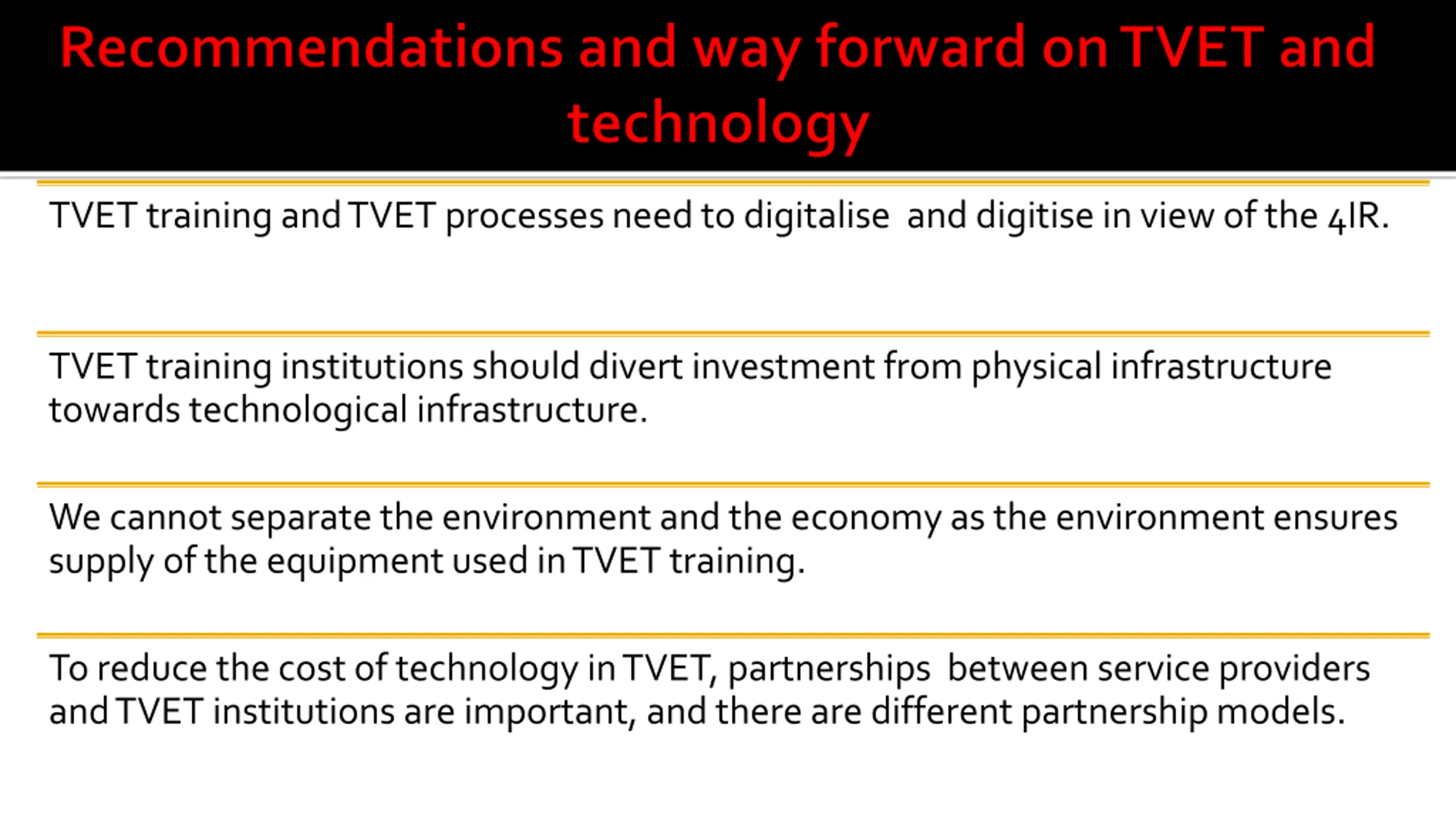 Recommendations and way forward on TVET and technology

TVET training and TVET processes need to digitalise and digitise in view of the 4IR.

TVET training institutions should divert investment from physical infrastructure towards technological infrastructure.

We cannot separate the environment and the economy as the environment ensures supply of the equipment used in TVET training.

To reduce the cost of technology in TVET, partnerships between service providers and TVET institutions are important, and there are different partnership models.